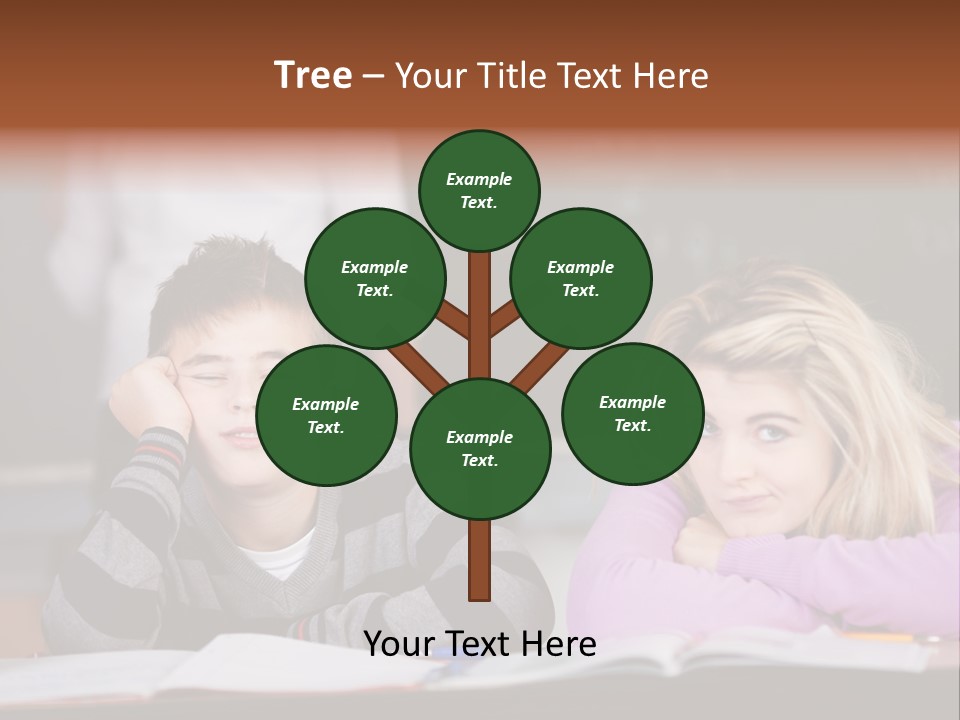 Tree – Your Title Text Here

Example Text.

Example Text.

Example Text.

Example Text.

Example Text.

Example Text.

Your Text Here